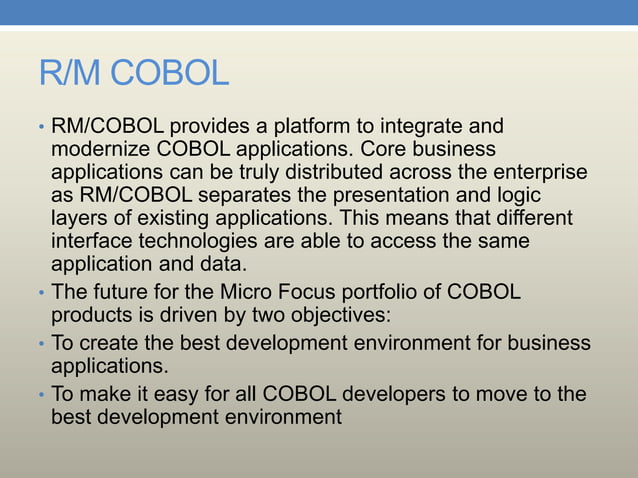 R/M COBOL

• RM/COBOL provides a platform to integrate and modernize COBOL applications. Core business applications can be truly distributed across the enterprise as RM/COBOL separates the presentation and logic layers of existing applications. This means that different interface technologies are able to access the same application and data.

• The future for the Micro Focus portfolio of COBOL products is driven by two objectives:

• To create the best development environment for business applications.

• To make it easy for all COBOL developers to move to the best development environment